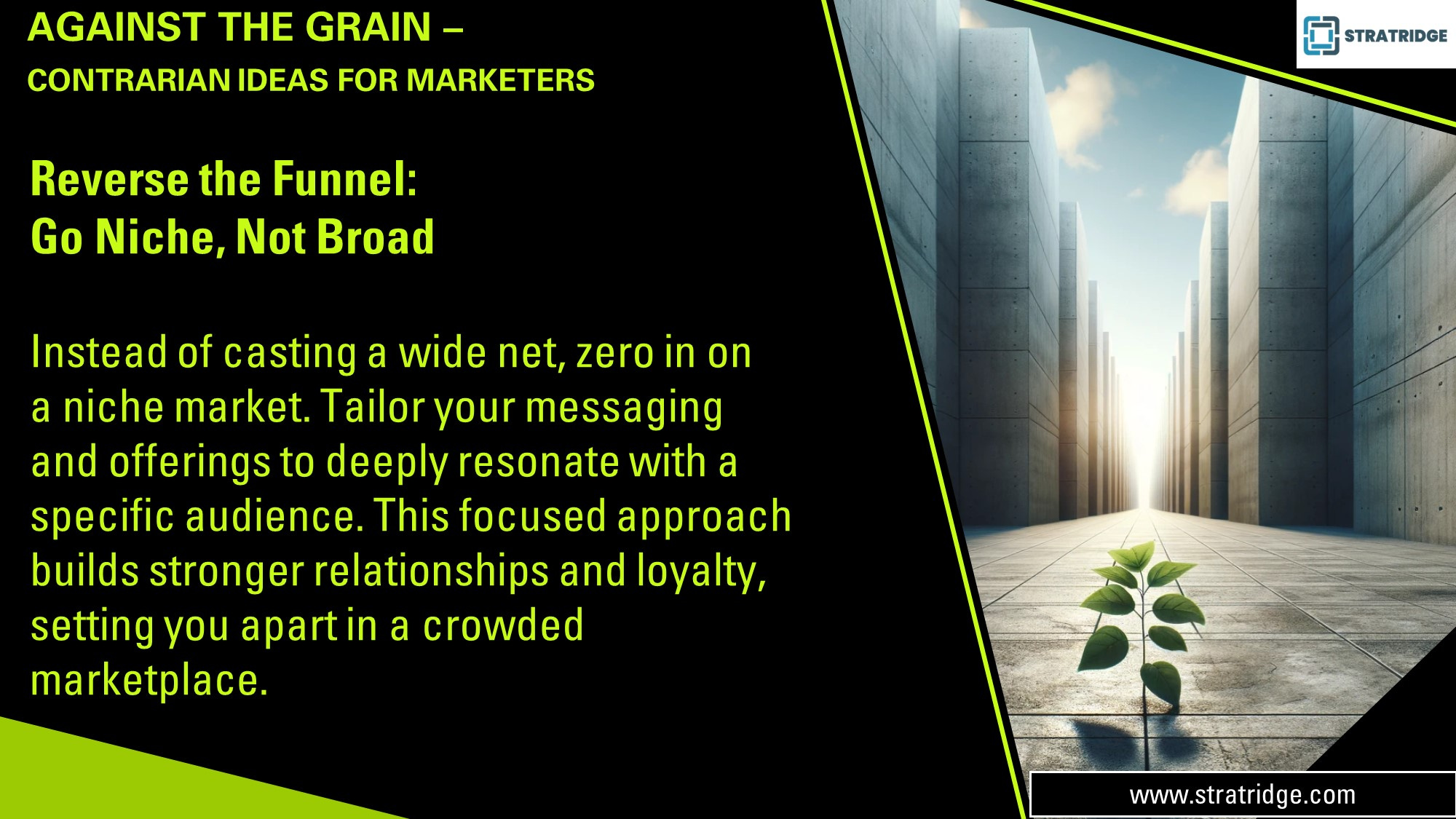 AGAINST THE GRAIN –
CONTRARIAN IDEAS FOR MARKETERS

STRATRIDGE

Reverse the Funnel:
Go Niche, Not Broad

Instead of casting a wide net, zero in on a niche market. Tailor your messaging and offerings to deeply resonate with a specific audience. This focused approach builds stronger relationships and loyalty, setting you apart in a crowded marketplace.

www.stratridge.com